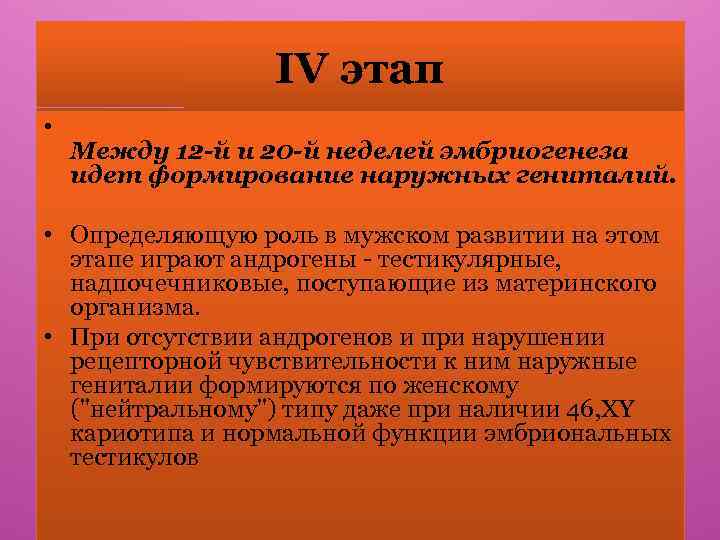 IV этап

•

Между 12-й и 20-й неделей эмбриогенеза идет формирование наружных гениталий.

• Определяющую роль в мужском развитии на этом этапе играют андрогены - тестикулярные, надпочечниковые, поступающие из материнского организма.

• При отсутствии андрогенов и при нарушении рецепторной чувствительности к ним наружные гениталии формируются по женскому ("нейтральному") типу даже при наличии 46,XY кариотипа и нормальной функции эмбриональных тестикулов